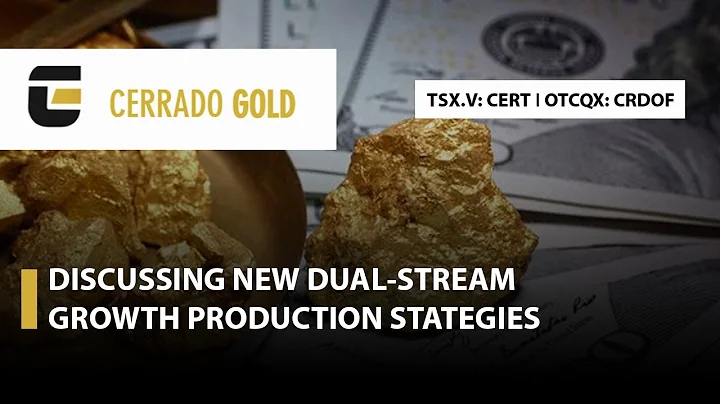 CERRADO GOLD

TSX.V: CERT | OTCQX: CRDOF

DISCUSSING NEW DUAL-STREAM GROWTH PRODUCTION STATEGIES